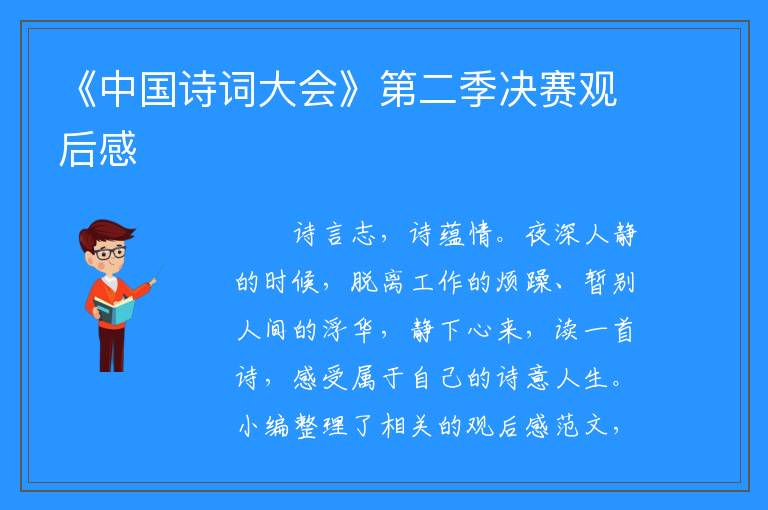 《中国诗词大会》第二季决赛观后感

诗言志，诗蕴情。夜深人静的时候，脱离工作的烦躁、暂别人间的浮华，静下心来，读一首诗，感受属于自己的诗意人生。小编整理了相关的观后感范文，